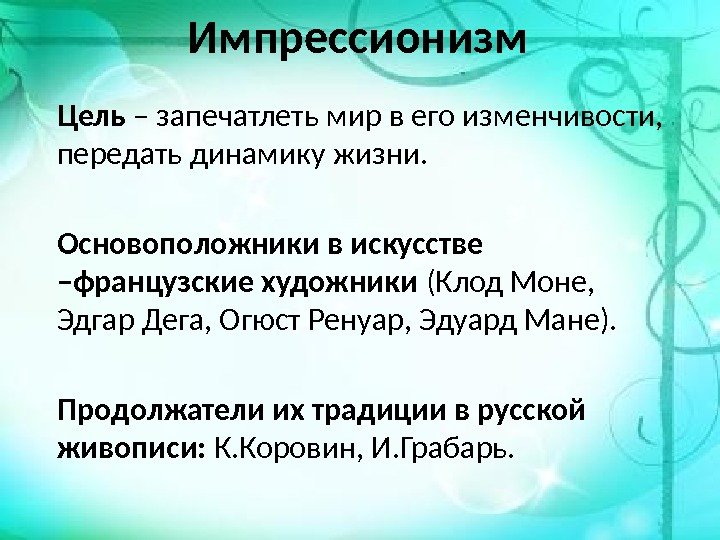 Импрессионизм

Цель – запечатлеть мир в его изменчивости, передать динамику жизни.

Основоположники в искусстве –французские художники (Клод Моне, Эдгар Дега, Огюст Ренуар, Эдуард Мане).

Продолжатели их традиции в русской живописи: К.Коровин, И.Грабарь.